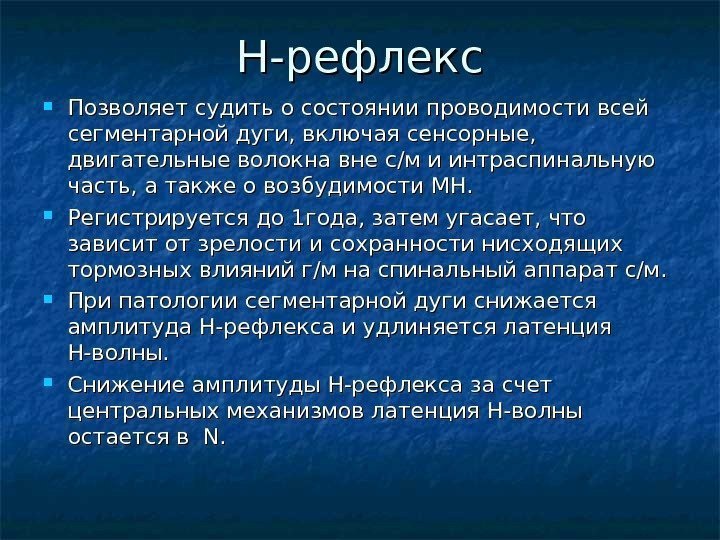 Н-рефлекс

Позволяет судить о состоянии проводимости всей сегментарной дуги, включая сенсорные, двигательные волокна вне с/м и интраспинальную часть, а также о возбудимости МН.

Регистрируется до 1года, затем угасает, что зависит от зрелости и сохранности нисходящих тормозных влияний г/м на спинальный аппарат с/м.

При патологии сегментарной дуги снижается амплитуда Н-рефлекса и удлиняется латенция Н-волны.

Снижение амплитуды Н-рефлекса за счет центральных механизмов латенция Н-волны остается в N.